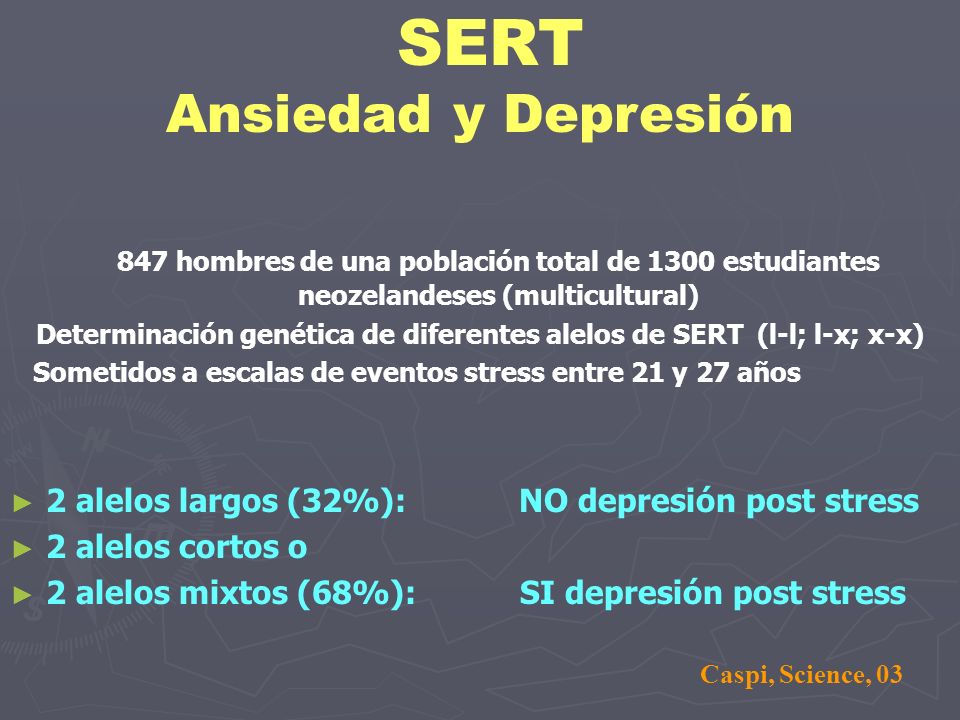 SERT
Ansiedad y Depresión

847 hombres de una población total de 1300 estudiantes neozelandeses (multicultural)
Determinación genética de diferentes alelos de SERT (l-l; l-x; x-x)
Sometidos a escalas de eventos stress entre 21 y 27 años

► 2 alelos largos (32%): NO depresión post stress
► 2 alelos cortos o
► 2 alelos mixtos (68%): SI depresión post stress

Caspi, Science, 03